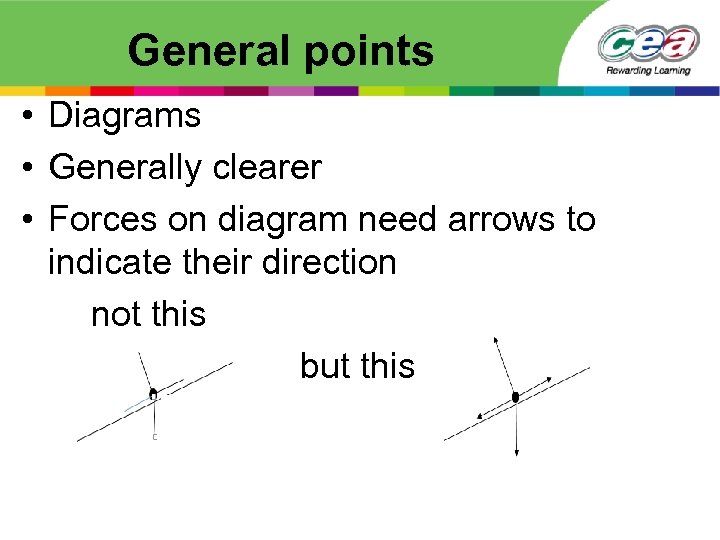 General points

cea
Rewarding Learning

• Diagrams
• Generally clearer
• Forces on diagram need arrows to indicate their direction

not this

but this